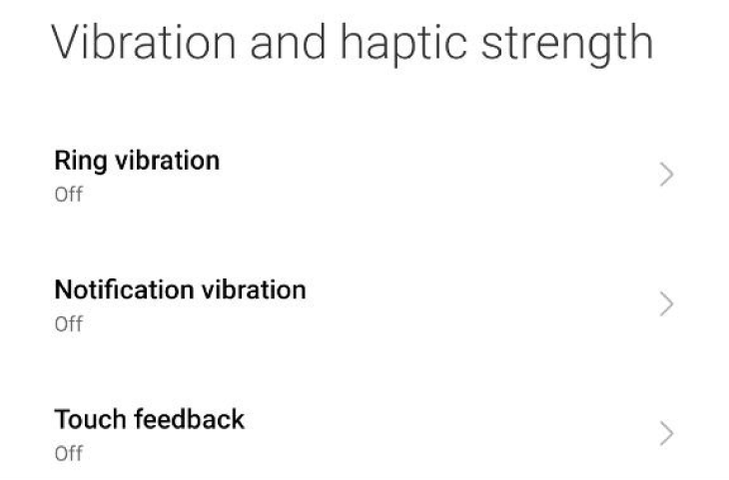 Vibration and haptic strength

Ring vibration
Off

Notification vibration
Off

Touch feedback
Off